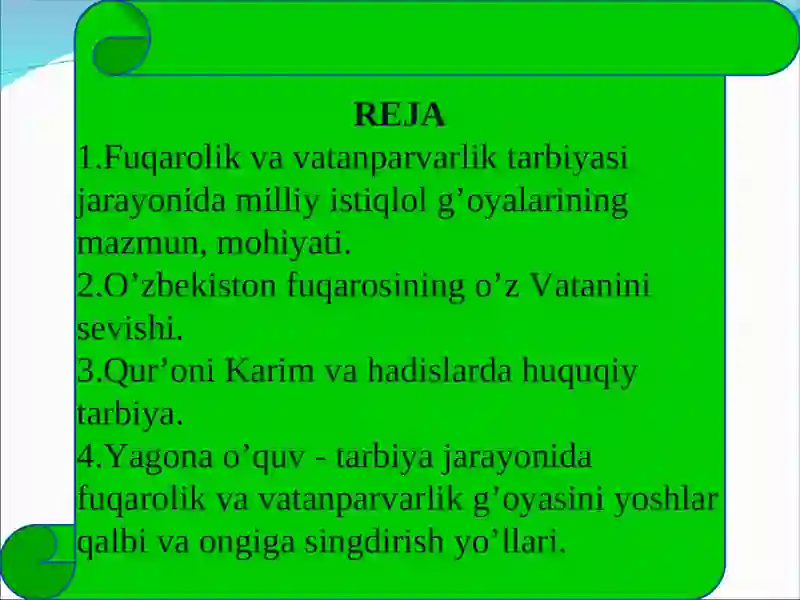 REJA

1.Fuqarolik va vatanparvarlik tarbiyasi jarayonida milliy istiqlol g’oyalarining mazmun, mohiyati.

2.O’zbekiston fuqarosining o’z Vatanini sevishi.

3.Qur’oni Karim va hadislarda huquqiy tarbiya.

4.Yagona o’quv - tarbiya jarayonida fuqarolik va vatanparvarlik g’oyasini yoshlar qalbi va ongiga singdirish yo’llari.